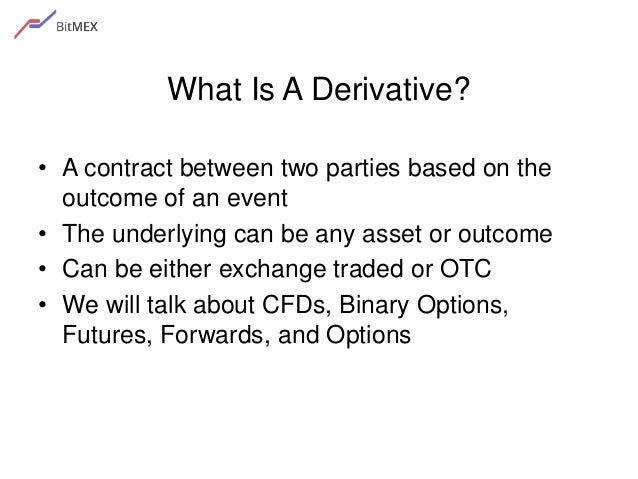 BitMEX

What Is A Derivative?

• A contract between two parties based on the outcome of an event
• The underlying can be any asset or outcome
• Can be either exchange traded or OTC
• We will talk about CFDs, Binary Options, Futures, Forwards, and Options